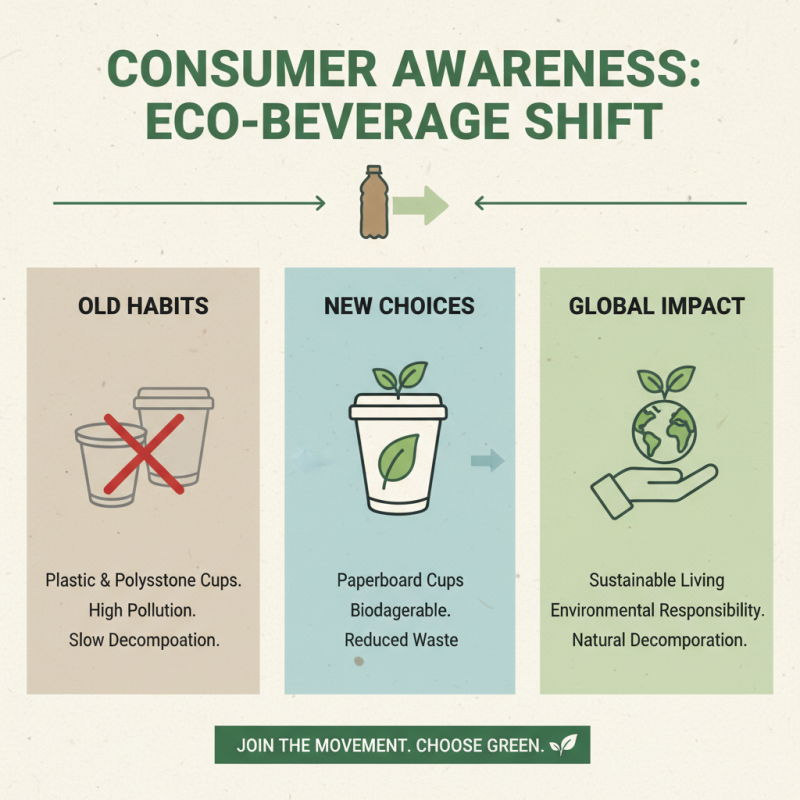 CONSUMER AWARENESS: ECO-BEVERAGE SHIFT

OLD HABITS

Plastic & Polysstone Cups.
High Pollution.
Slow Decompoation.

NEW CHOICES

Paperboard Cups
Biodagerable.
Reduced Waste

GLOBAL IMPACT

Sustainable Living
Environmental Responsibility.
Natural Decomporation.

JOIN THE MOVEMENT. CHOOSE GREEN.